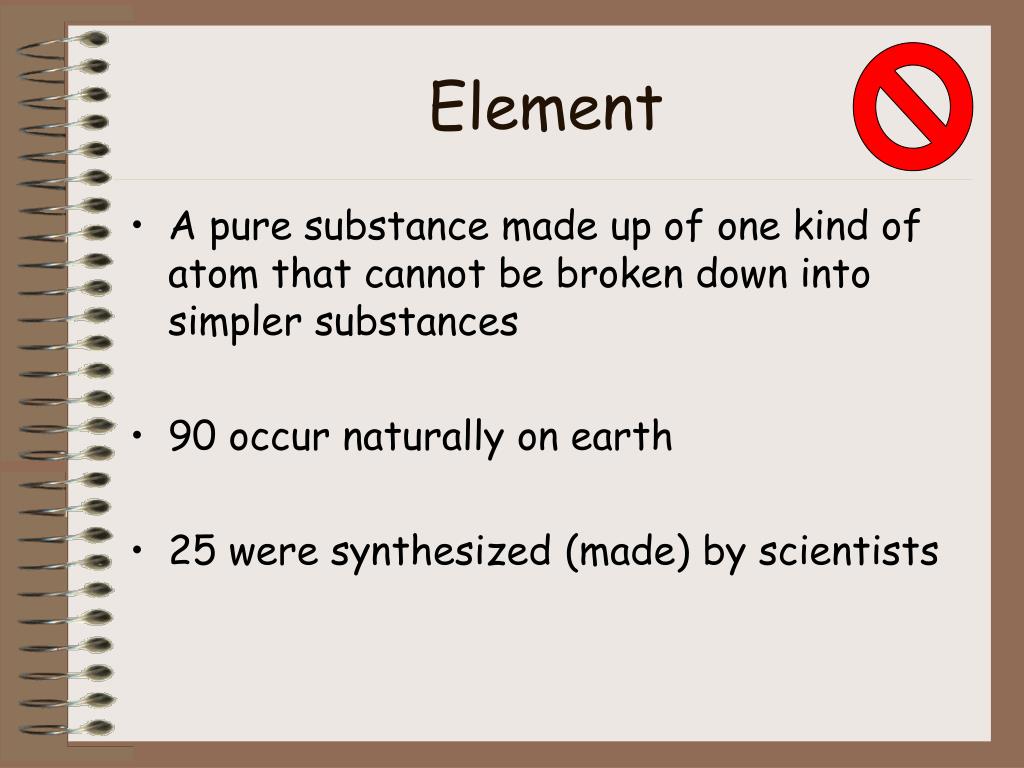 Element

• A pure substance made up of one kind of atom that cannot be broken down into simpler substances

• 90 occur naturally on earth

• 25 were synthesized (made) by scientists